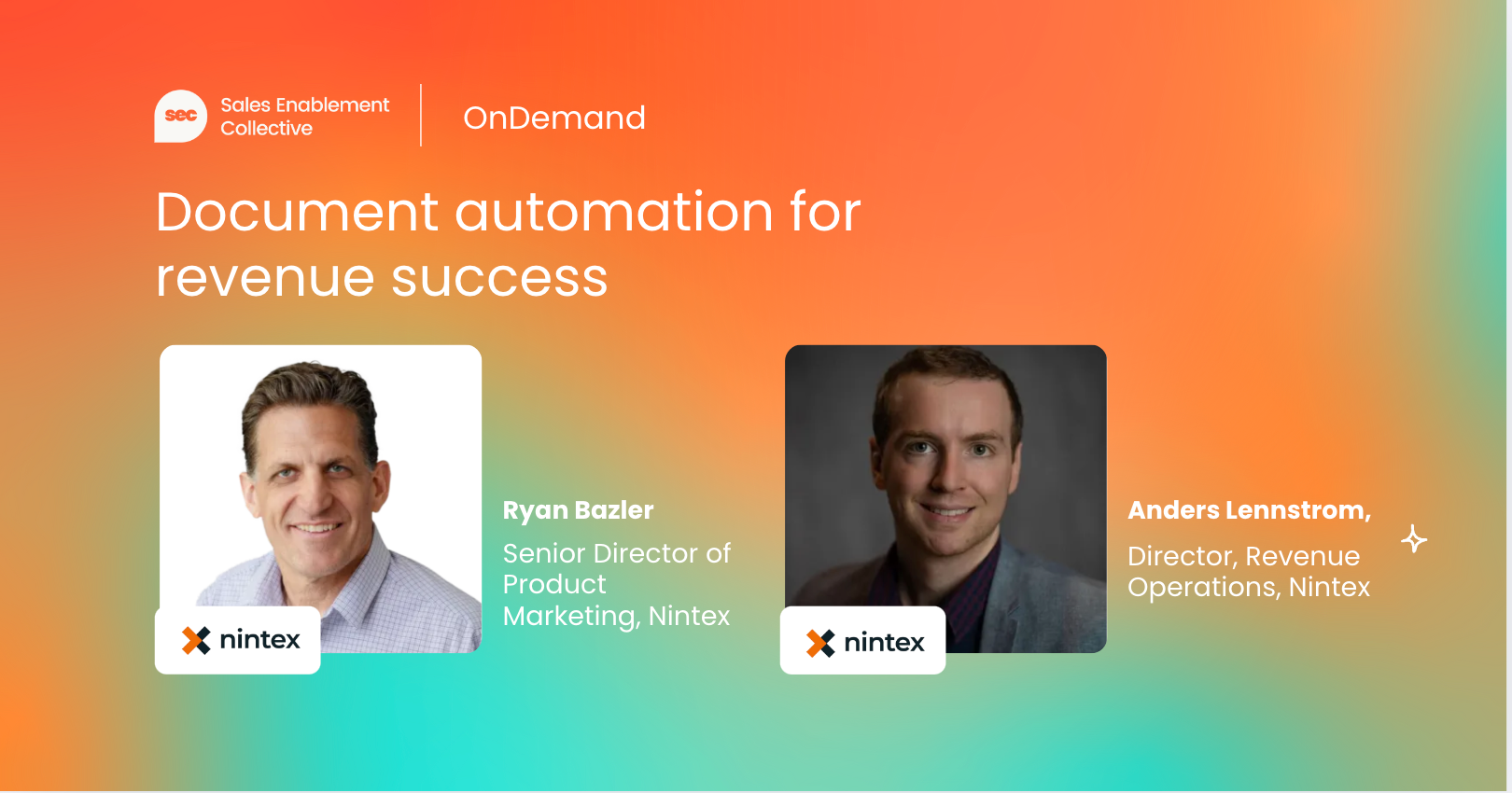 sec Sales Enablement Collective

OnDemand

Document automation for revenue success

nintex

Ryan Bazler

Senior Director of Product Marketing, Nintex

nintex

Anders Lennstrom,

Director, Revenue Operations, Nintex